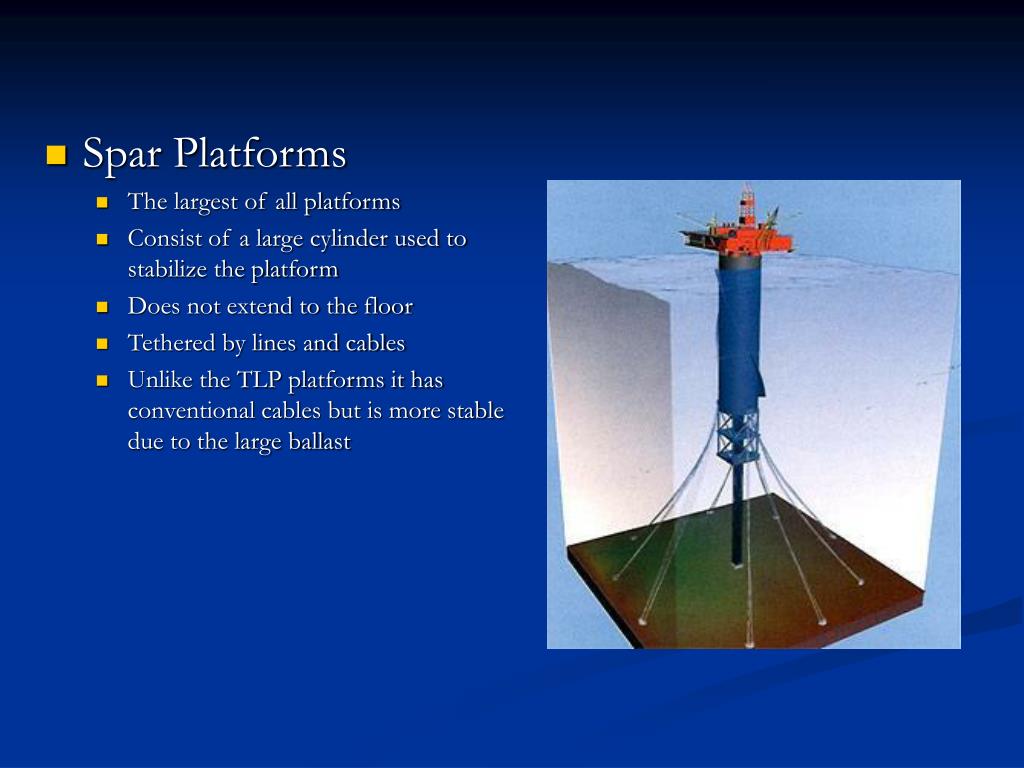 Spar Platforms

The largest of all platforms

Consist of a large cylinder used to stabilize the platform

Does not extend to the floor

Tethered by lines and cables

Unlike the TLP platforms it has conventional cables but is more stable due to the large ballast